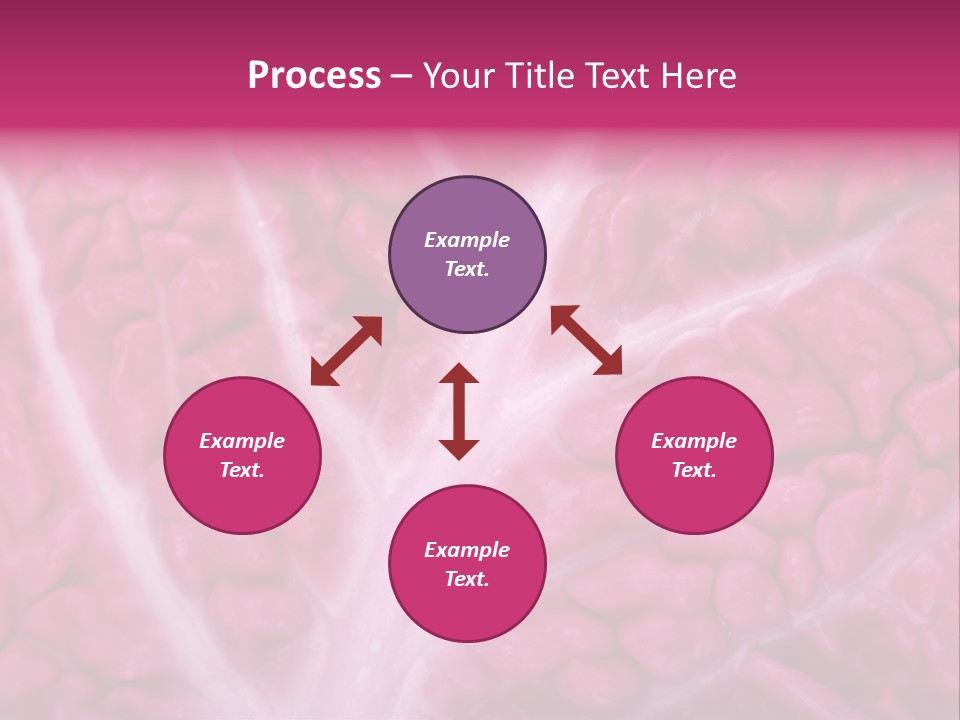 Process – Your Title Text Here

Example Text.

Example Text.

Example Text.

Example Text.